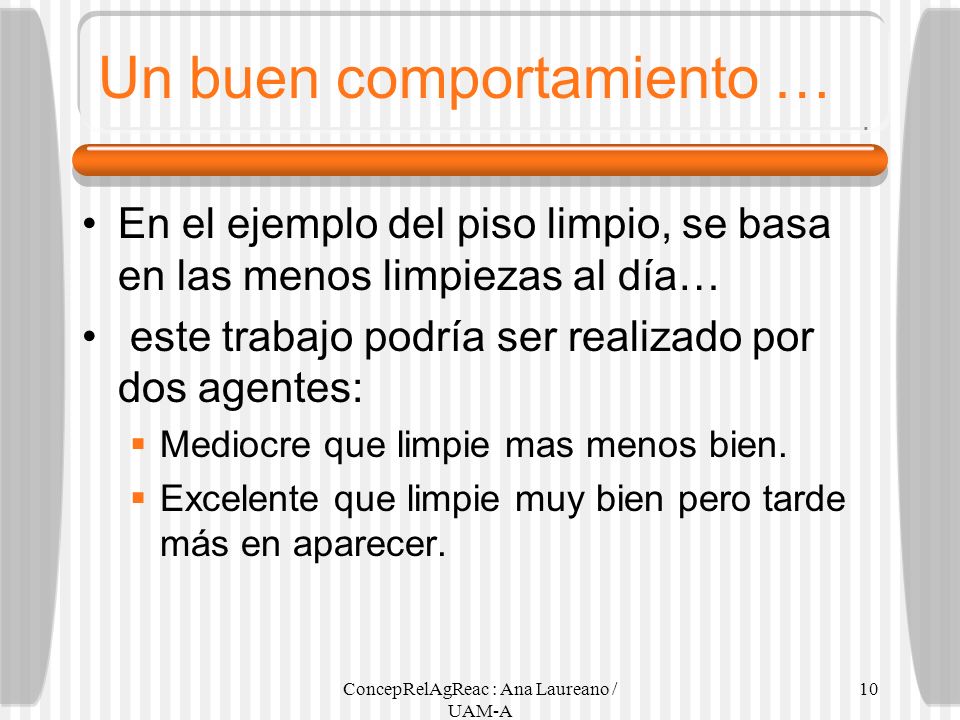 Un buen comportamiento …

• En el ejemplo del piso limpio, se basa en las menos limpiezas al día…
• este trabajo podría ser realizado por dos agentes:
▪ Mediocre que limpie mas menos bien.
▪ Excelente que limpie muy bien pero tarde más en aparecer.

ConcepRelAgReac : Ana Laureano / UAM-A

10